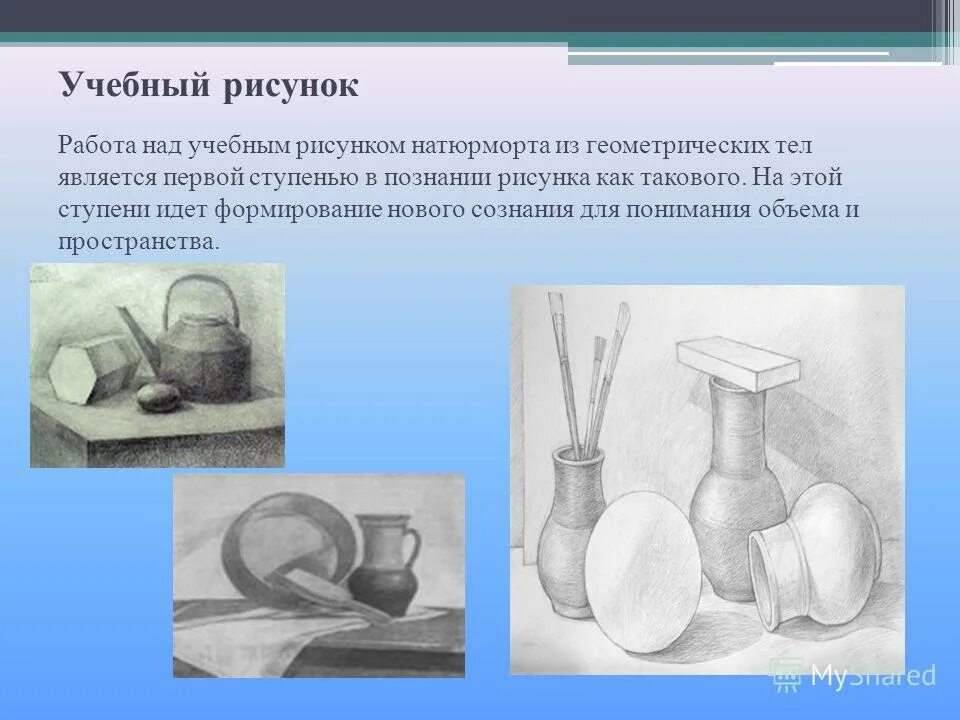 Учебный рисунок

Работа над учебным рисунком натюрморта из геометрических тел является первой ступенью в познании рисунка как такового. На этой ступени идет формирование нового сознания для понимания объема и пространства.

MyShared